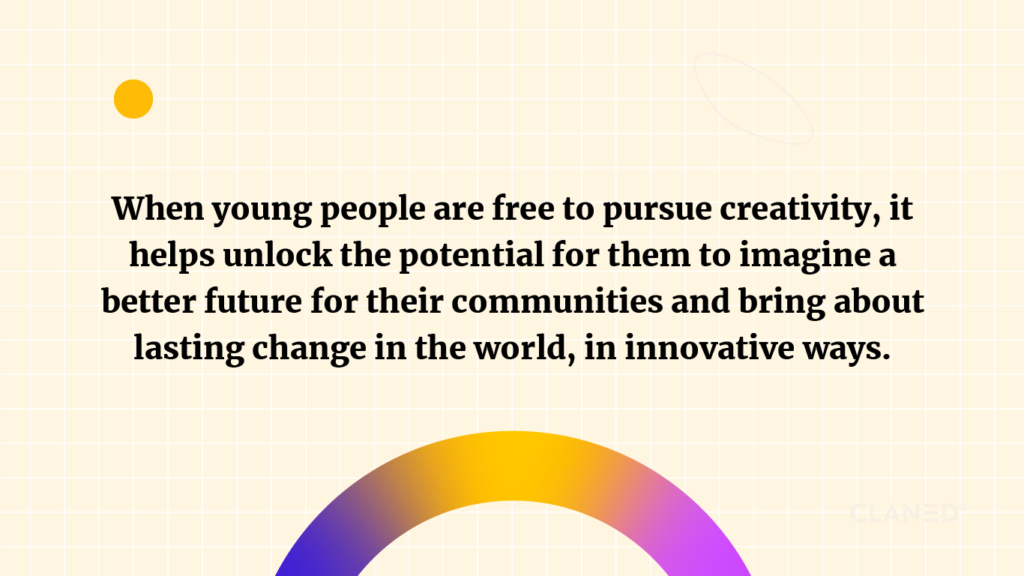 When young people are free to pursue creativity, it helps unlock the potential for them to imagine a better future for their communities and bring about lasting change in the world, in innovative ways.

CLANED